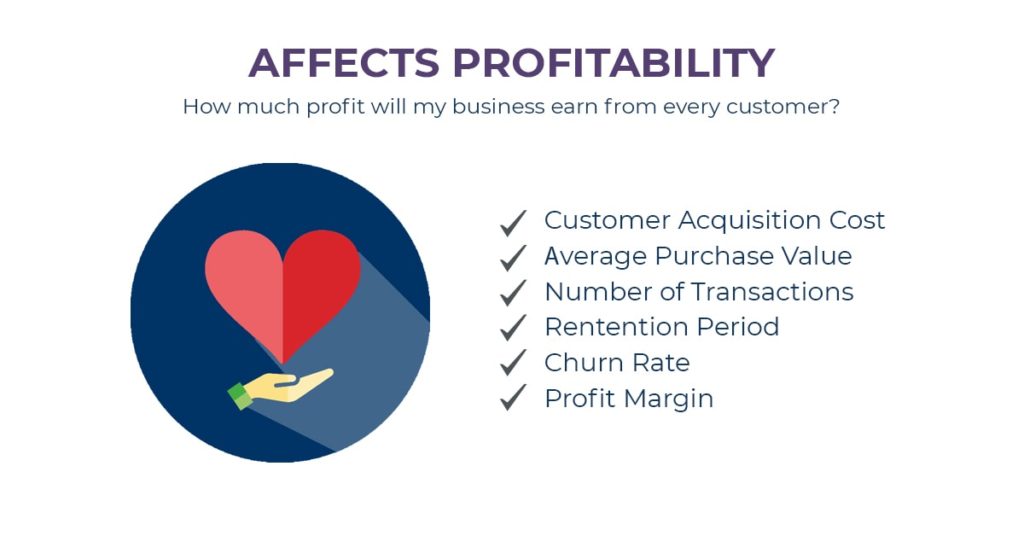 AFFECTS PROFITABILITY

How much profit will my business earn from every customer?

✓ Customer Acquisition Cost
✓ Average Purchase Value
✓ Number of Transactions
✓ Rentention Period
✓ Churn Rate
✓ Profit Margin